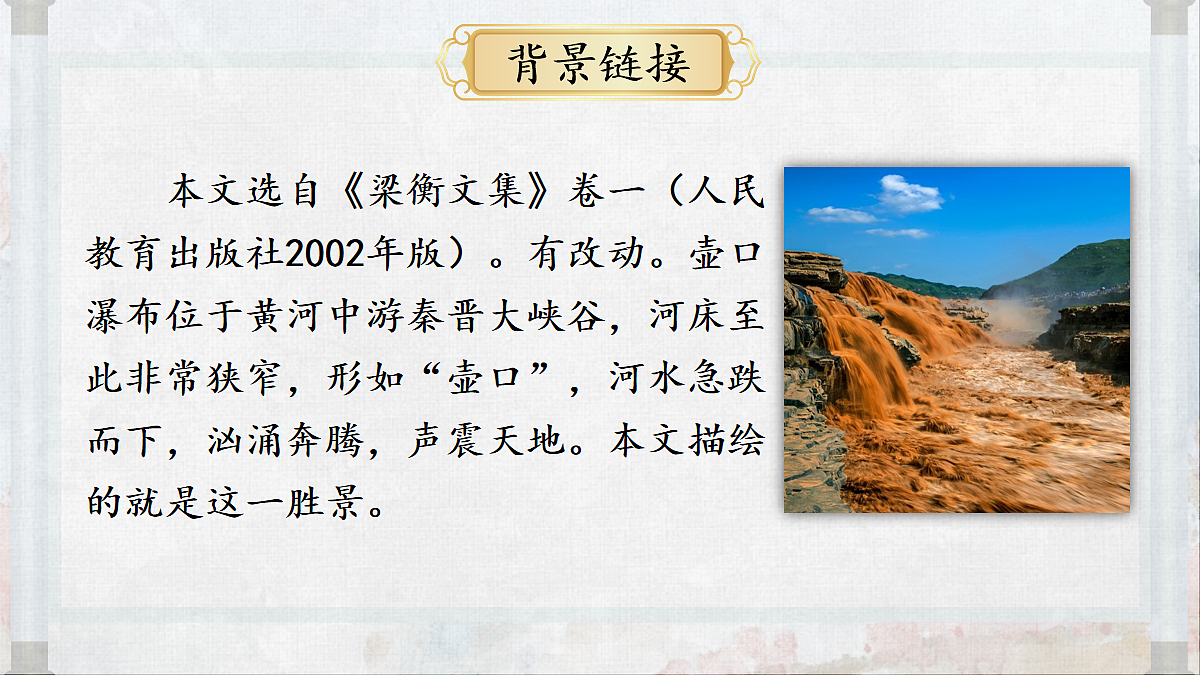 背景链接

本文选自《梁衡文集》卷一（人民教育出版社2002年版）。有改动。壶口瀑布位于黄河中游秦晋大峡谷，河床至此非常狭窄，形如“壶口”，河水急跌而下，汹涌奔腾，声震天地。本文描绘的就是这一胜景。